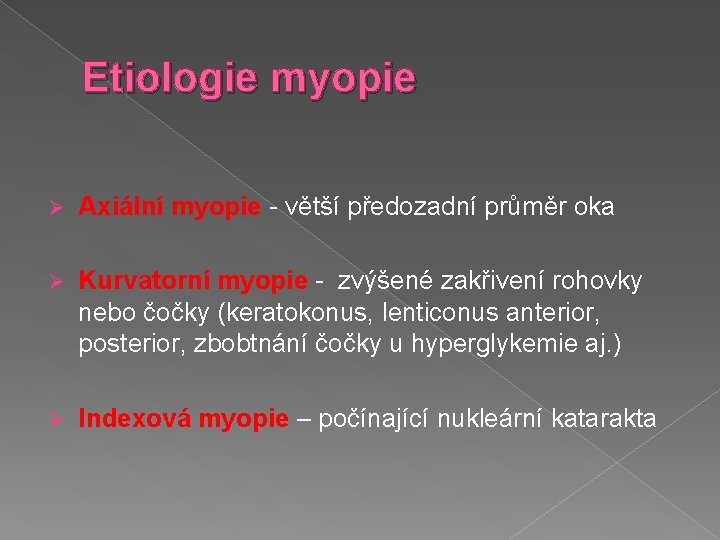 Etiologie myopie

➢ Axiální myopie - větší předozadní průměr oka

➢ Kurvatorní myopie - zvýšené zakřivení rohovky nebo čočky (keratokonus, lenticonus anterior, posterior, zbobtnání čočky u hyperglykemie aj.)

➢ Indexová myopie – počínající nukleární katarakta